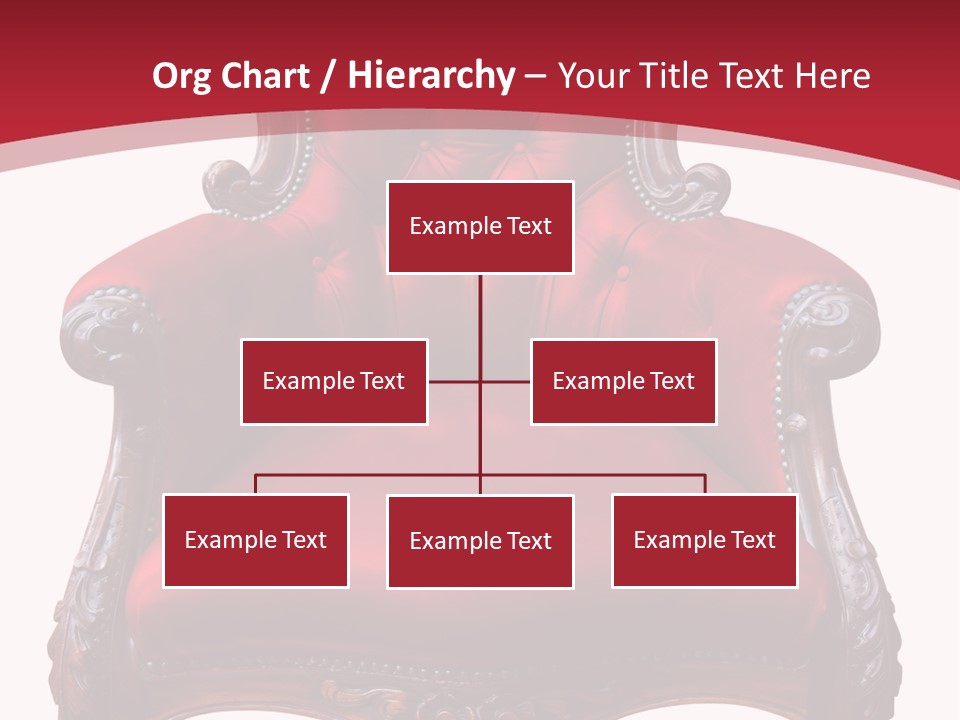 Org Chart / Hierarchy – Your Title Text Here

Example Text

Example Text

Example Text

Example Text

Example Text

Example Text